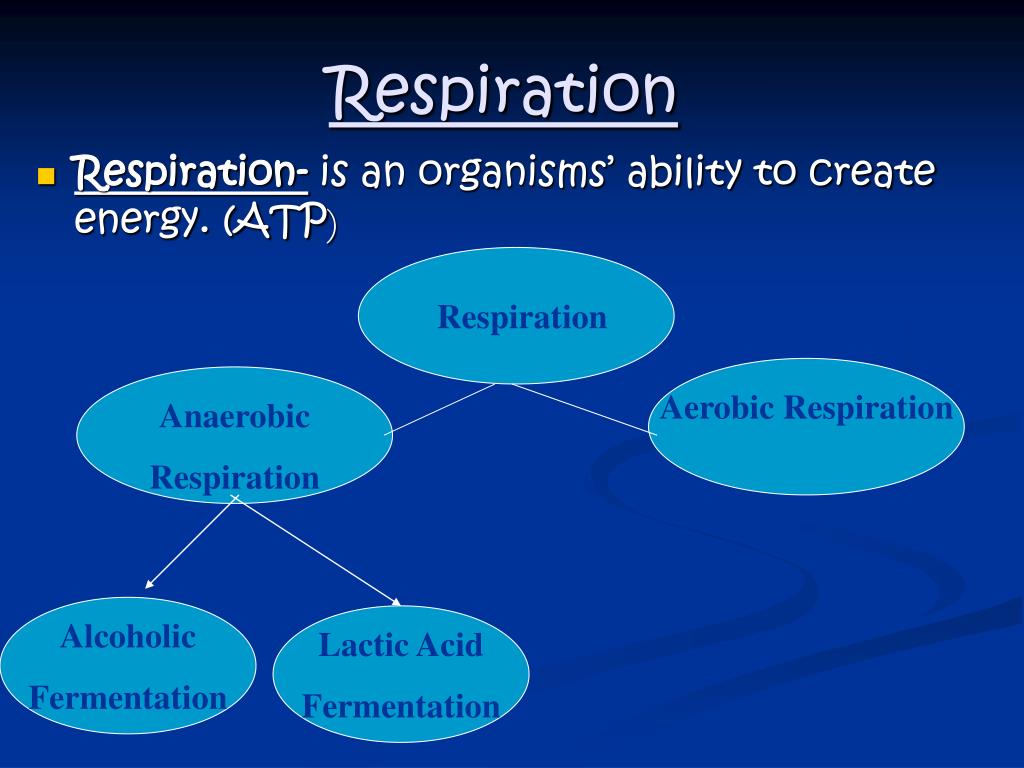 Respiration

Respiration- is an organisms' ability to create energy. (ATP)

Respiration

Anaerobic Respiration

Aerobic Respiration

Alcoholic Fermentation

Lactic Acid Fermentation